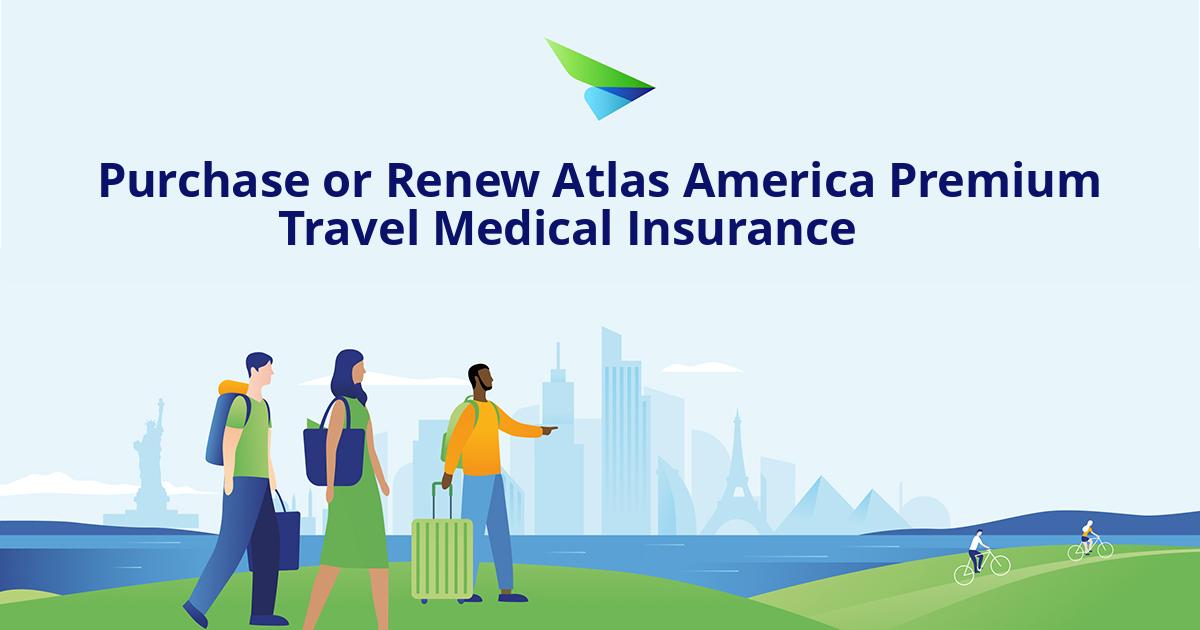 Purchase or Renew Atlas America Premium Travel Medical Insurance